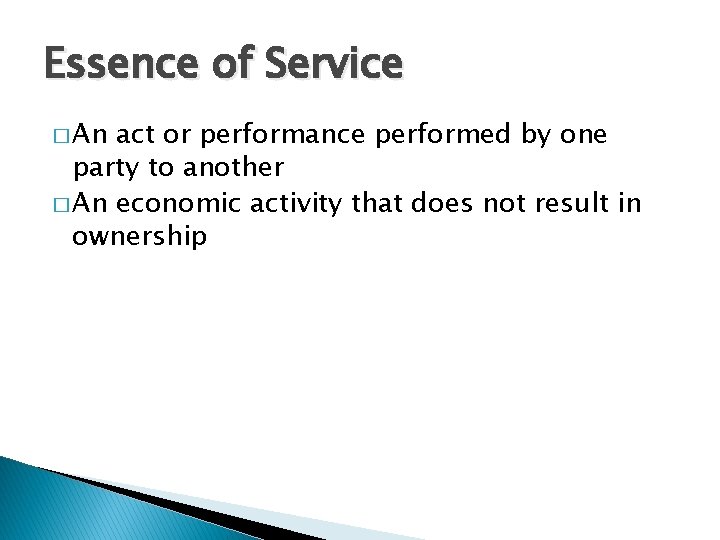 Essence of Service

□ An act or performance performed by one party to another
□ An economic activity that does not result in ownership